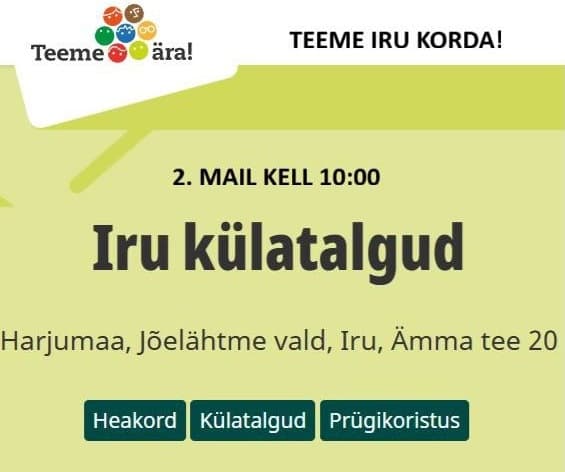 Teeme ära!

TEEME IRU KORDA!

2. MAIL KELL 10:00

Iru külatalgud

Harjumaa, Jõelähtme vald, Iru, Ämma tee 20

Heakord Külatalgud Prügikoristus